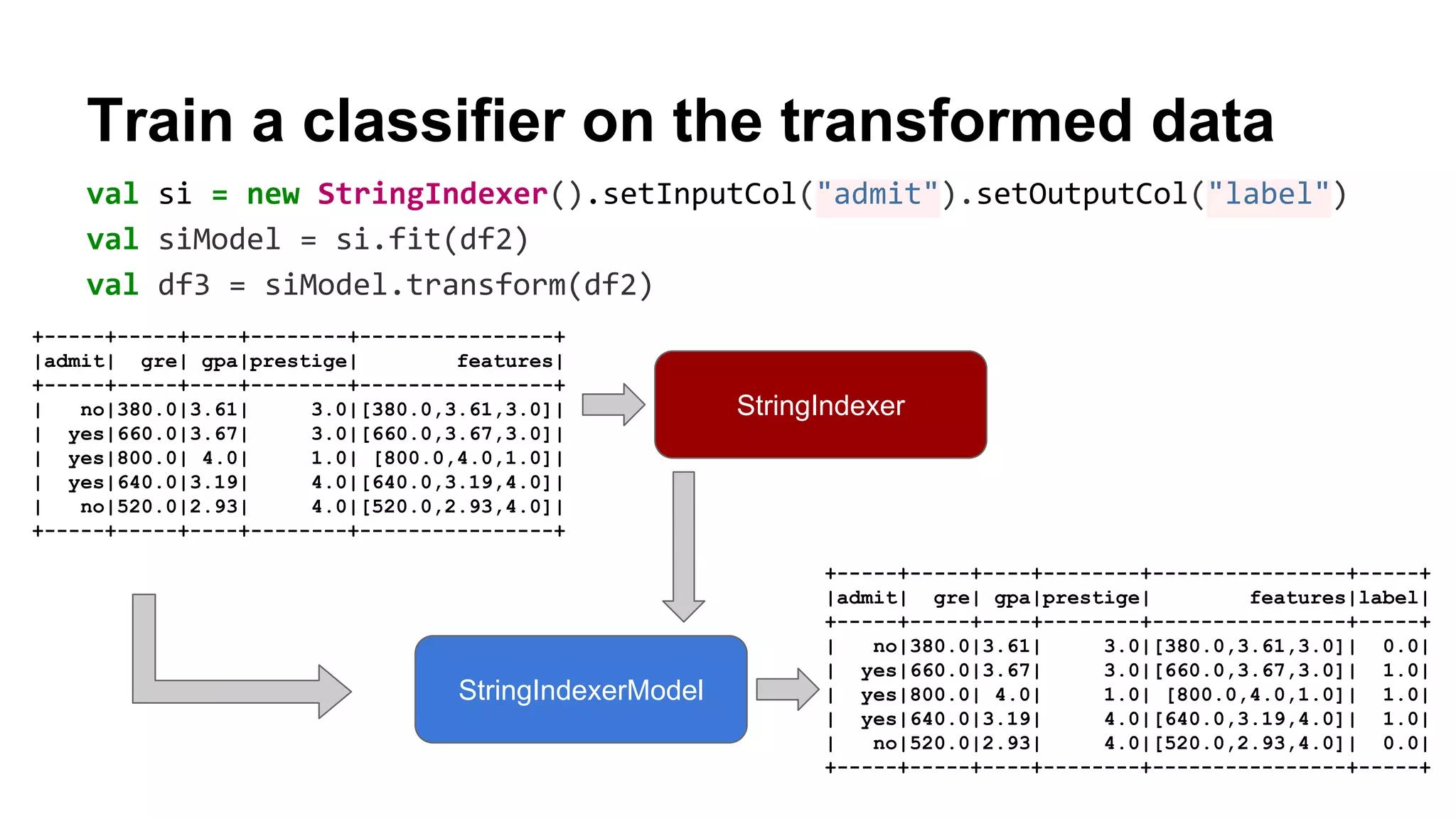 Train a classifier on the transformed data

val si = new StringIndexer().setInputCol("admit").setOutputCol("label")
val siModel = si.fit(df2)
val df3 = siModel.transform(df2)

| admit | gre | gpa | prestige | features |
|---|---|---|---|---|
| no | 380.0 | 3.61 | 3.0 | [380.0,3.61,3.0] |
| yes | 660.0 | 3.67 | 3.0 | [660.0,3.67,3.0] |
| yes | 800.0 | 4.0 | 1.0 | [800.0,4.0,1.0] |
| yes | 640.0 | 3.19 | 4.0 | [640.0,3.19,4.0] |
| no | 520.0 | 2.93 | 4.0 | [520.0,2.93,4.0] |

StringIndexer

StringIndexerModel

| admit | gre | gpa | prestige | features | label |
|---|---|---|---|---|---|
| no | 380.0 | 3.61 | 3.0 | [380.0,3.61,3.0] | 0.0 |
| yes | 660.0 | 3.67 | 3.0 | [660.0,3.67,3.0] | 1.0 |
| yes | 800.0 | 4.0 | 1.0 | [800.0,4.0,1.0] | 1.0 |
| yes | 640.0 | 3.19 | 4.0 | [640.0,3.19,4.0] | 1.0 |
| no | 520.0 | 2.93 | 4.0 | [520.0,2.93,4.0] | 0.0 |